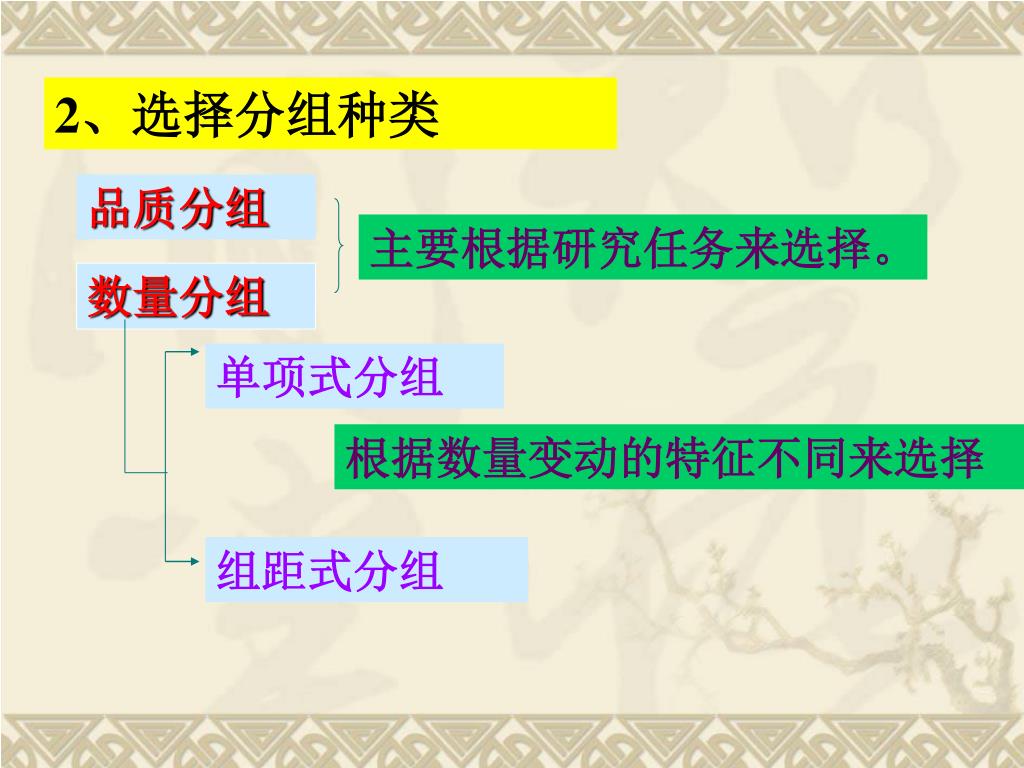 2、选择分组种类

品质分组

数量分组

主要根据研究任务来选择。

单项式分组

根据数量变动的特征不同来选择

组距式分组